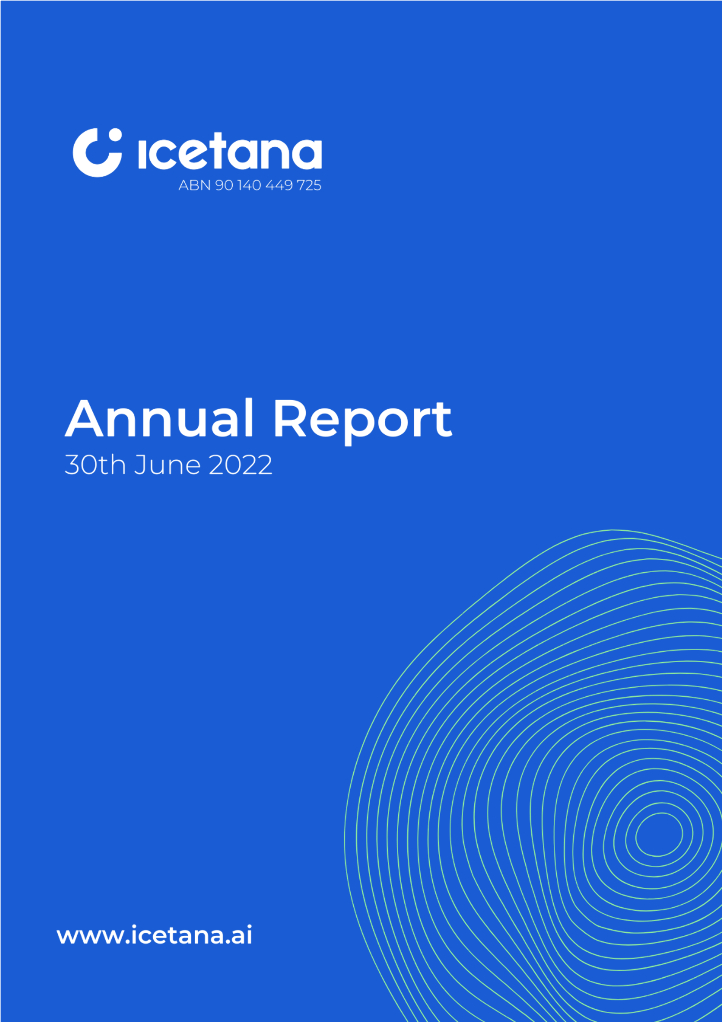 icetana
ABN 90 140 449 725

Annual Report
30th June 2022

www.icetana.ai